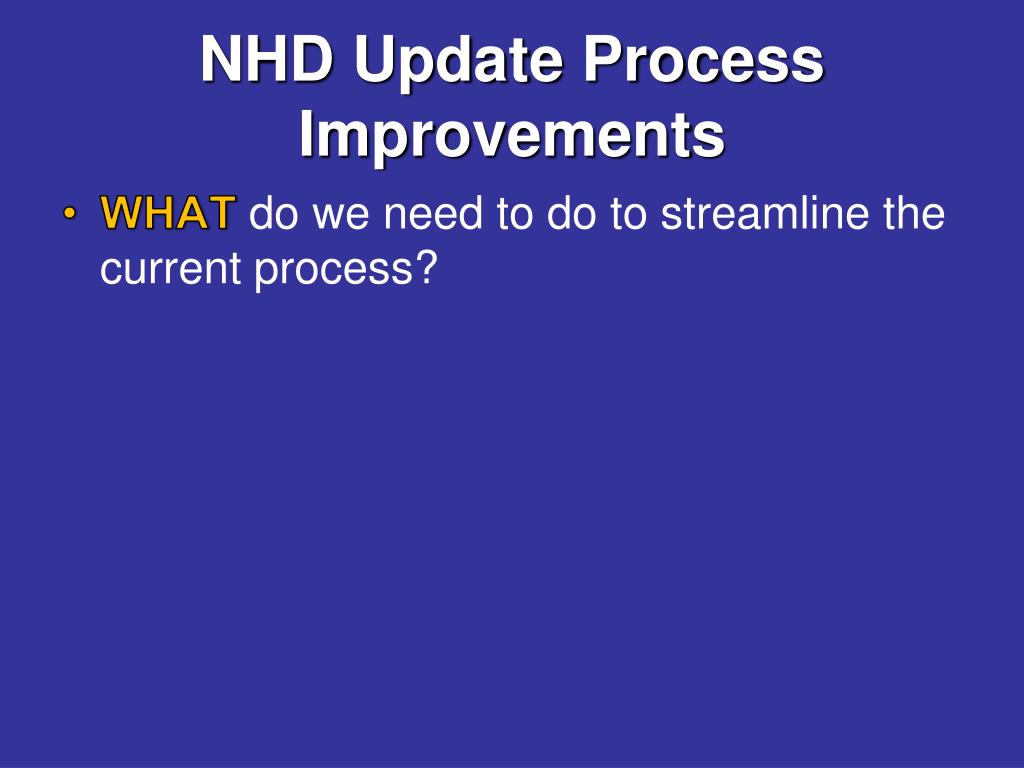 NHD Update Process Improvements

• WHAT do we need to do to streamline the current process?